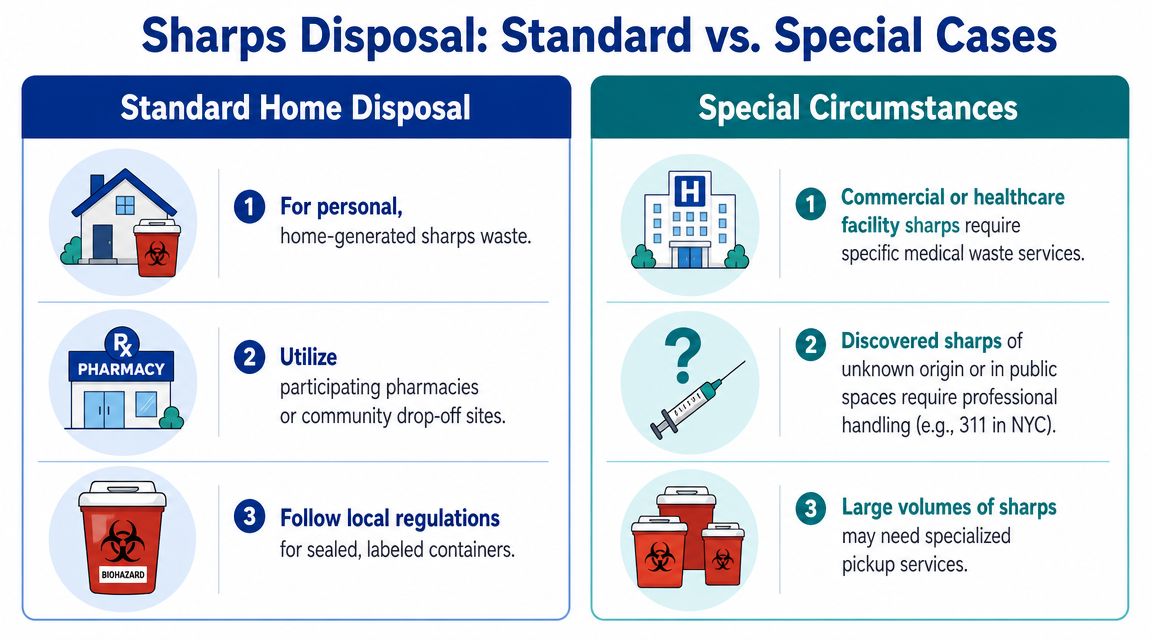 Sharps Disposal: Standard vs. Special Cases

Standard Home Disposal

1 For personal, home-generated sharps waste.

Rx
PHARMACY

2 Utilize participating pharmacies or community drop-off sites.

BIOHAZARD

3 Follow local regulations for sealed, labeled containers.

Special Circumstances

H

1 Commercial or healthcare facility sharps require specific medical waste services.

?

2 Discovered sharps of unknown origin or in public spaces require professional handling (e.g., 311 in NYC).

3 Large volumes of sharps may need specialized pickup services.